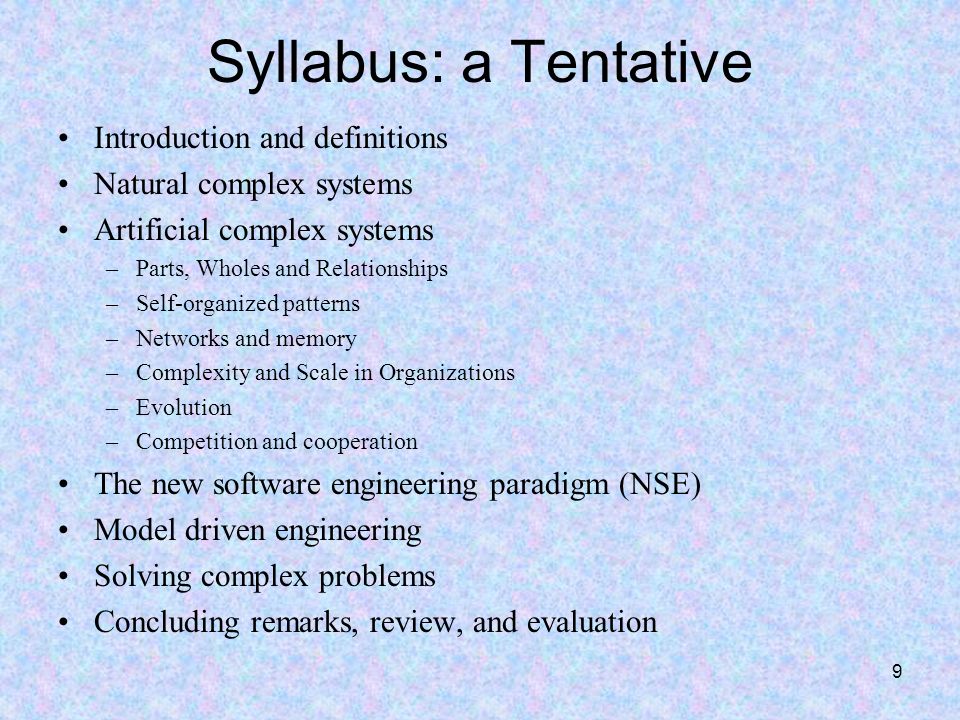 Syllabus: a Tentative

• Introduction and definitions
• Natural complex systems
• Artificial complex systems
  – Parts, Wholes and Relationships
  – Self-organized patterns
  – Networks and memory
  – Complexity and Scale in Organizations
  – Evolution
  – Competition and cooperation
• The new software engineering paradigm (NSE)
• Model driven engineering
• Solving complex problems
• Concluding remarks, review, and evaluation

9